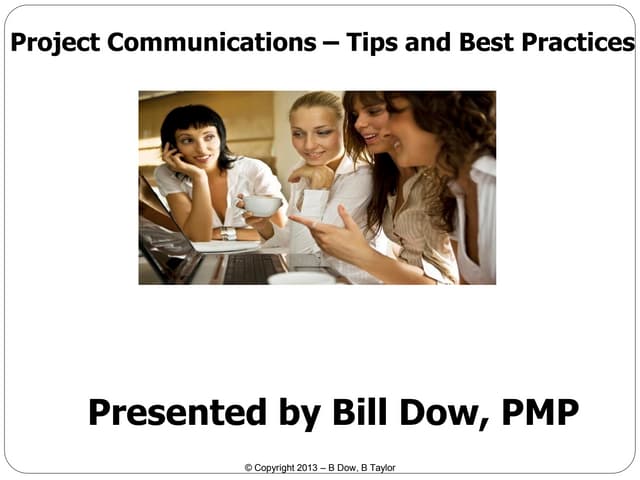 Project Communications – Tips and Best Practices

Presented by Bill Dow, PMP

© Copyright 2013 – B Dow, B Taylor